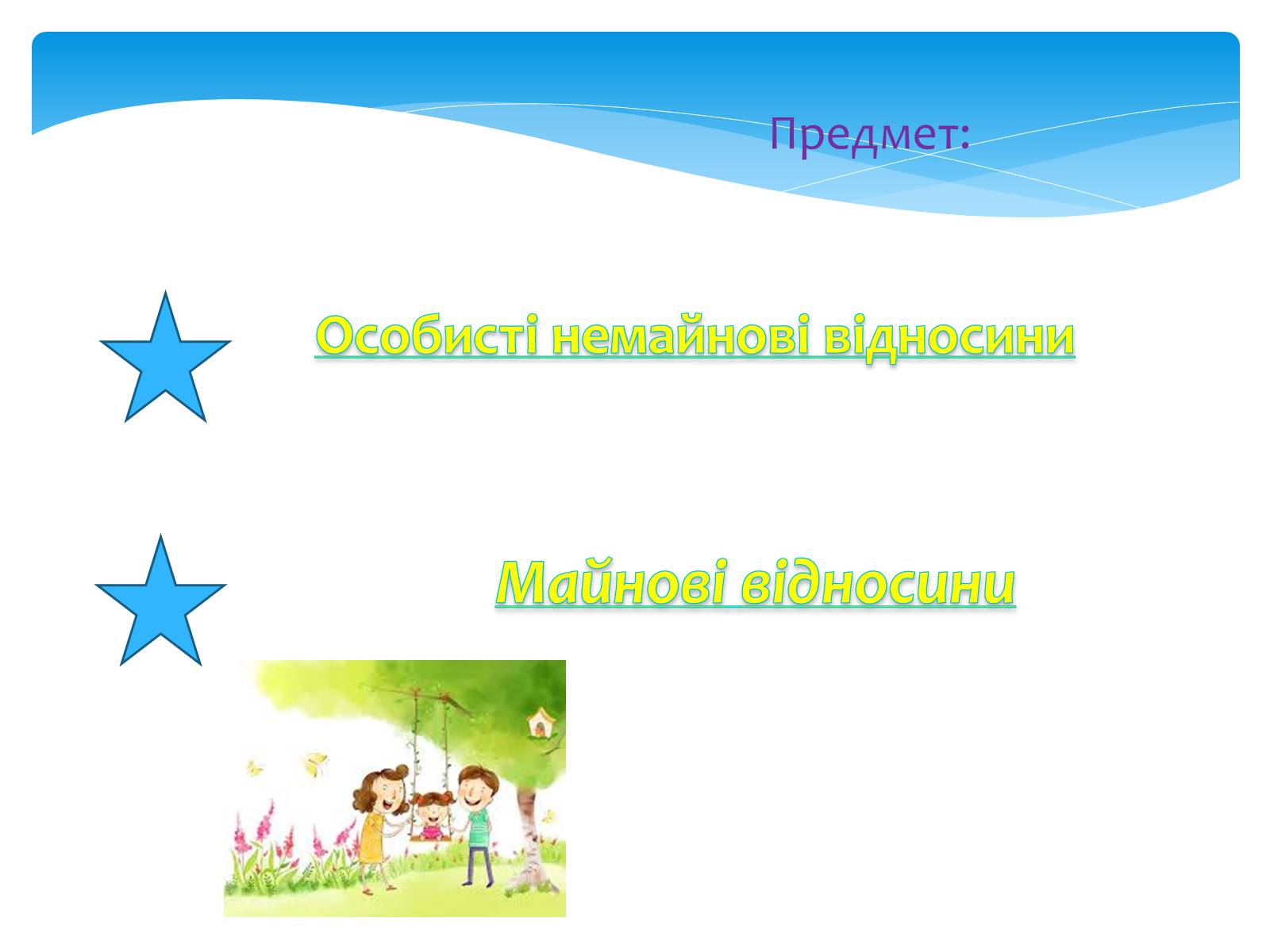 Предмет:

Особисті немайнові відносини

Майнові відносини